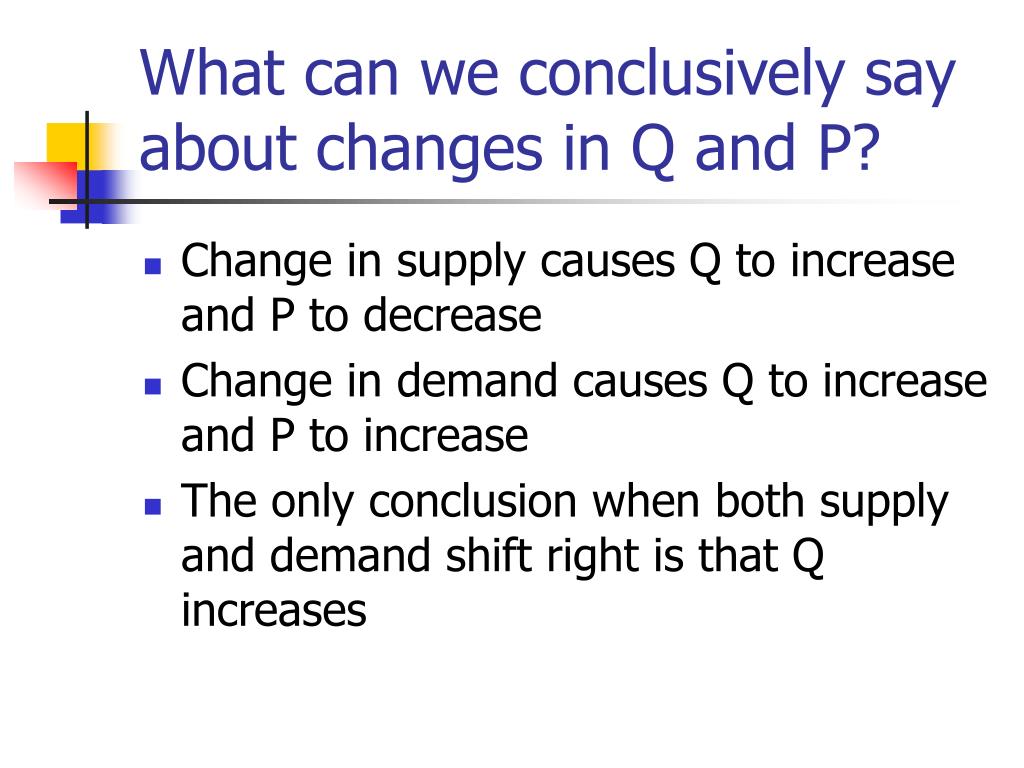 What can we conclusively say about changes in Q and P?

- Change in supply causes Q to increase and P to decrease
- Change in demand causes Q to increase and P to increase
- The only conclusion when both supply and demand shift right is that Q increases